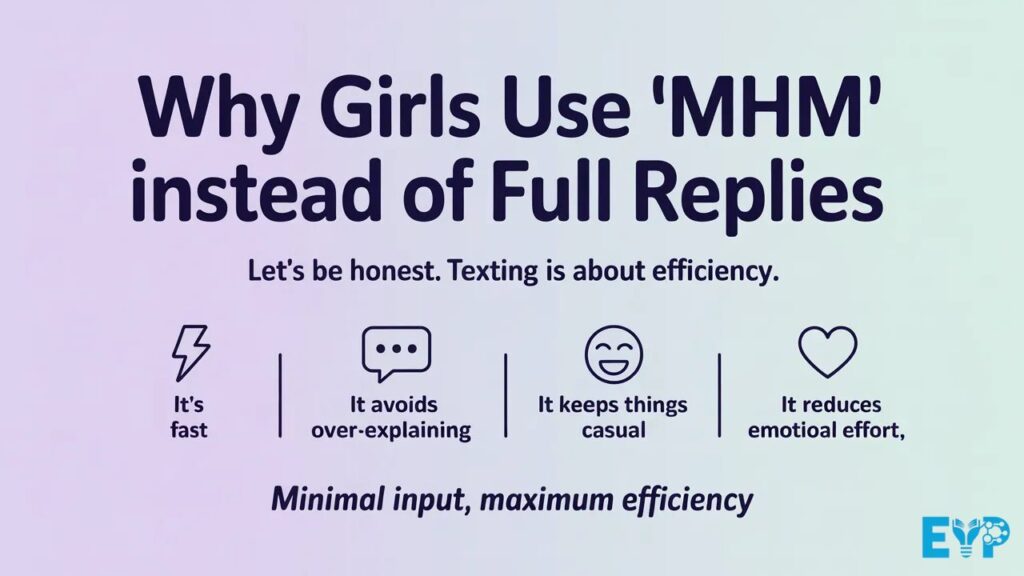 Why Girls Use 'MHM' instead of Full Replies

Let's be honest. Texting is about efficiency.

It's fast

It avoids over-explaining

It keeps things casual

It reduces emotioal effort,

Minimal input, maximum efficiency

EYP